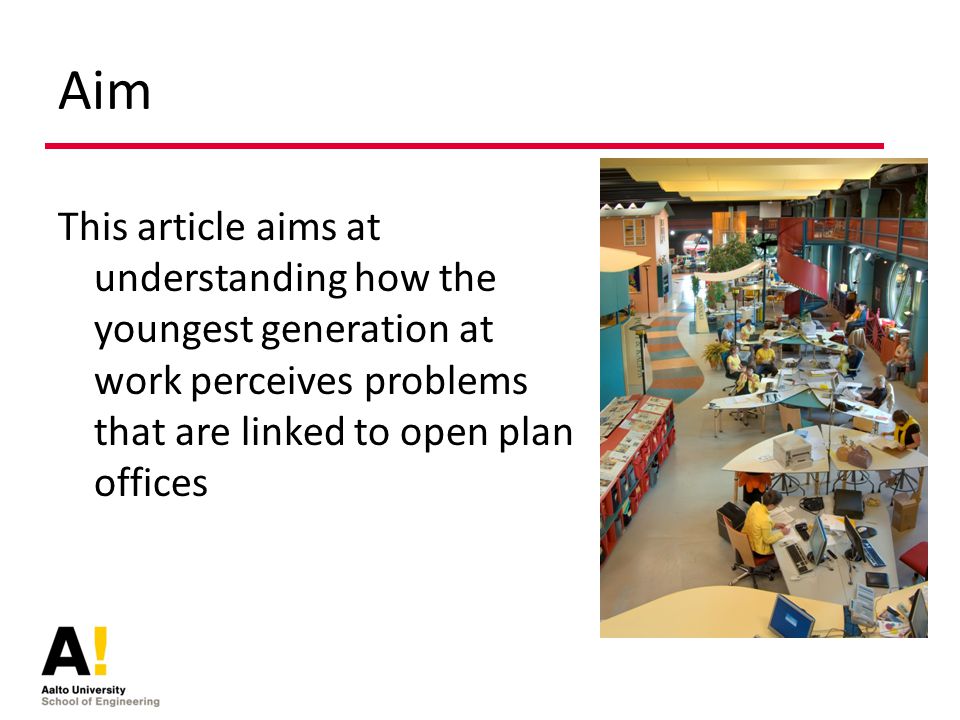 Aim

This article aims at understanding how the youngest generation at work perceives problems that are linked to open plan offices

A!
Aalto University
School of Engineering